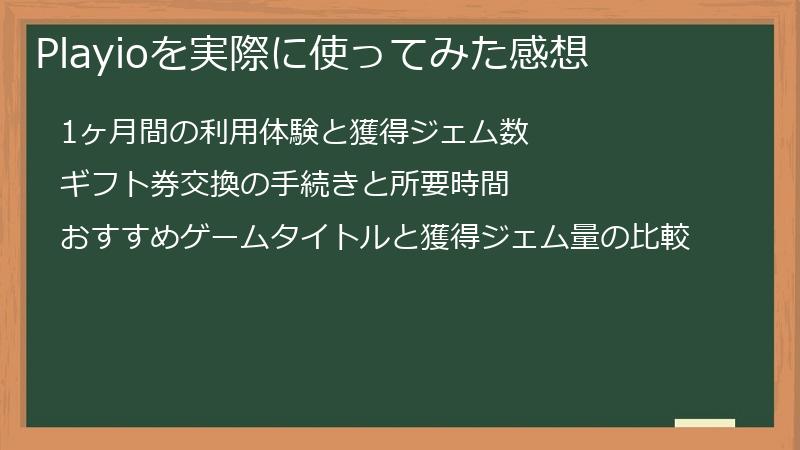 Playioを実際に使ってみた感想

1ヶ月間の利用体験と獲得ジェム数

ギフト券交換の手続きと所要時間

おすすめゲームタイトルと獲得ジェム量の比較